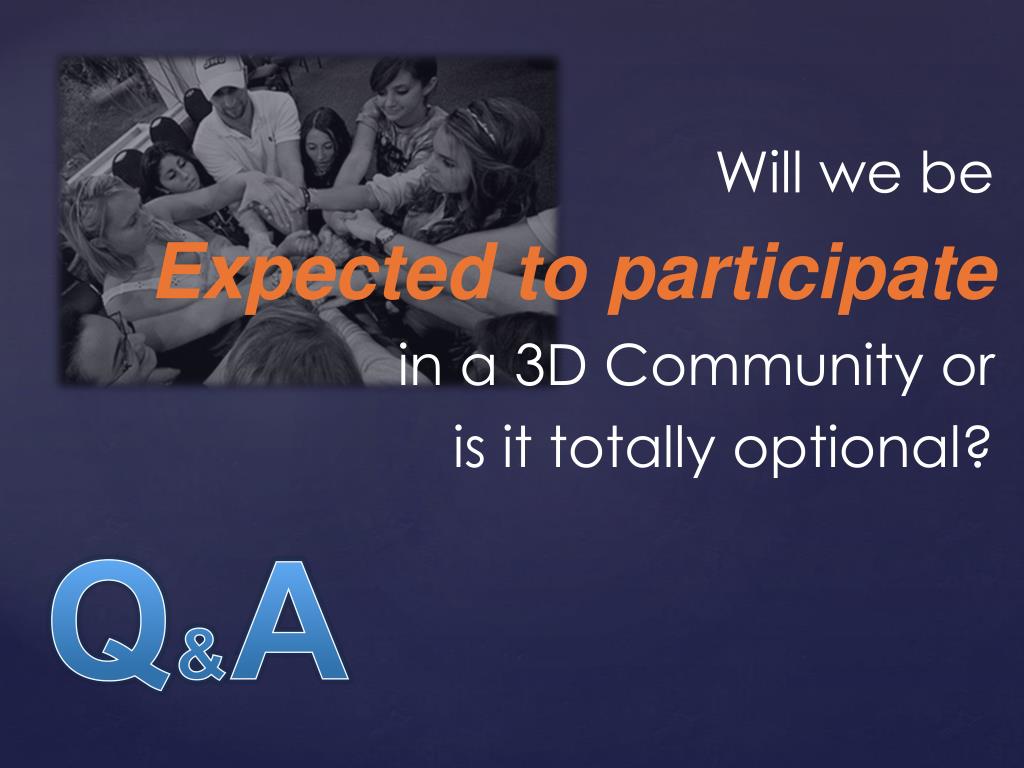 Will we be
Expected to participate
in a 3D Community or
is it totally optional?

Q&A